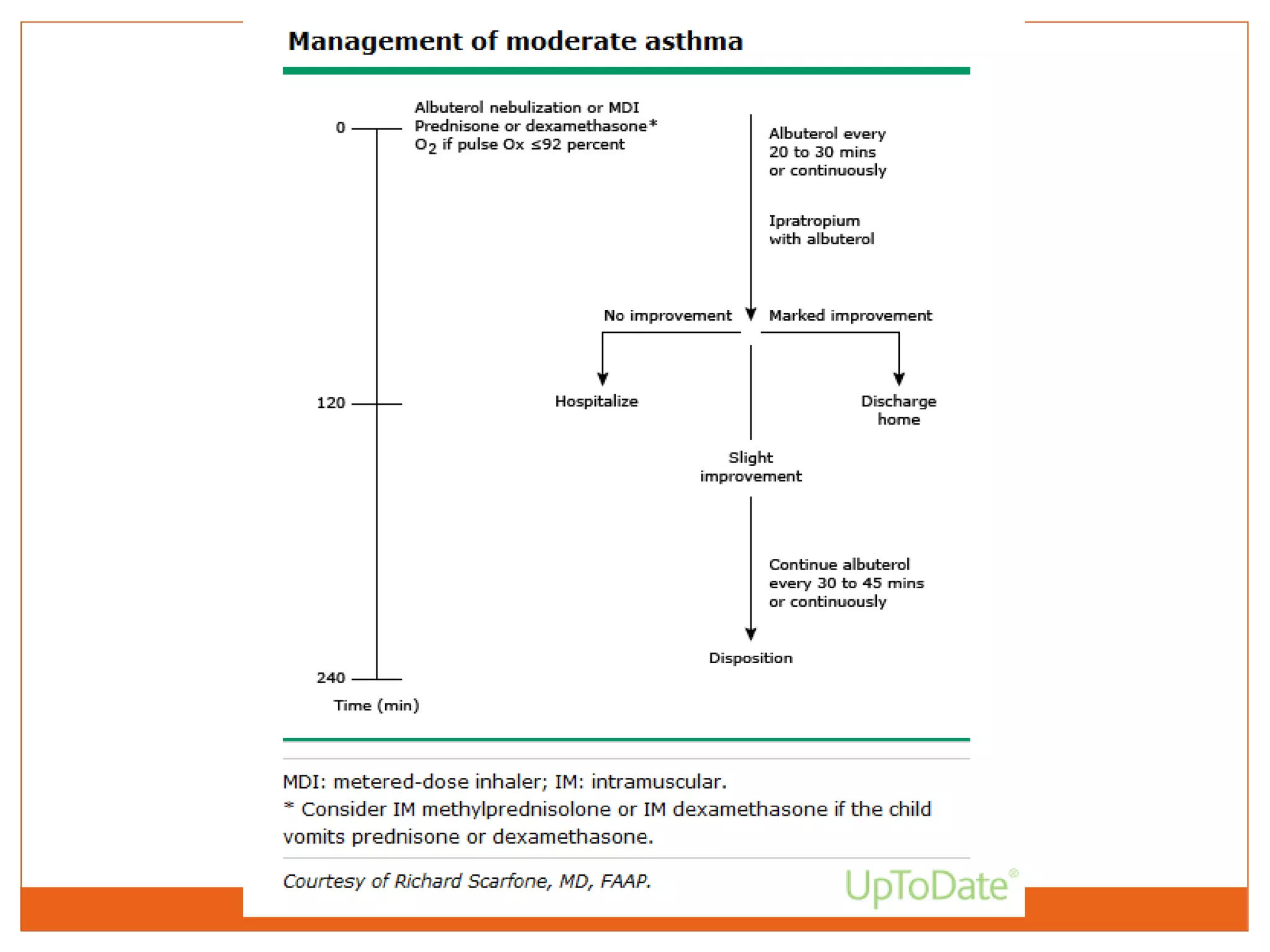 Management of moderate asthma

0

Albuterol nebulization or MDI
Prednisone or dexamethasone*
$O_2$ if pulse Ox ≤92 percent

Albuterol every 20 to 30 mins or continuously

Ipratropium with albuterol

No improvement

Marked improvement

120

Hospitalize

Discharge home

Slight improvement

Continue albuterol every 30 to 45 mins or continuously

Disposition

240

Time (min)

MDI: metered-dose inhaler; IM: intramuscular.
* Consider IM methylprednisolone or IM dexamethasone if the child vomits prednisone or dexamethasone.

Courtesy of Richard Scarfone, MD, FAAP.

UpToDate®